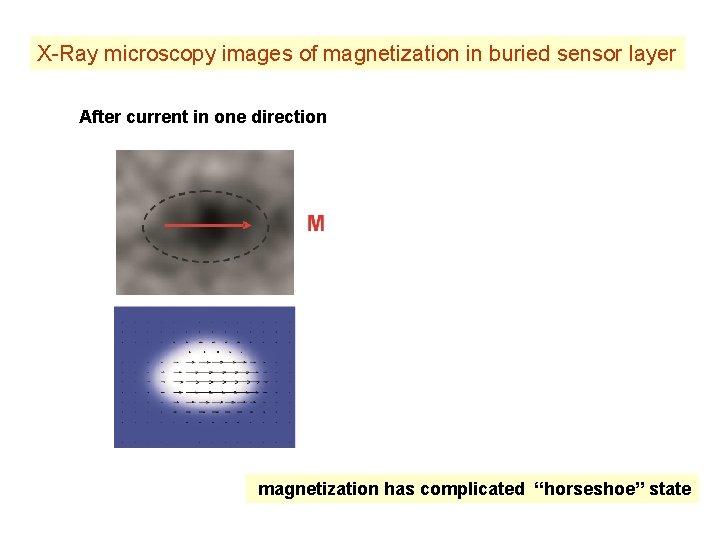 X-Ray microscopy images of magnetization in buried sensor layer

After current in one direction

M

magnetization has complicated "horseshoe" state